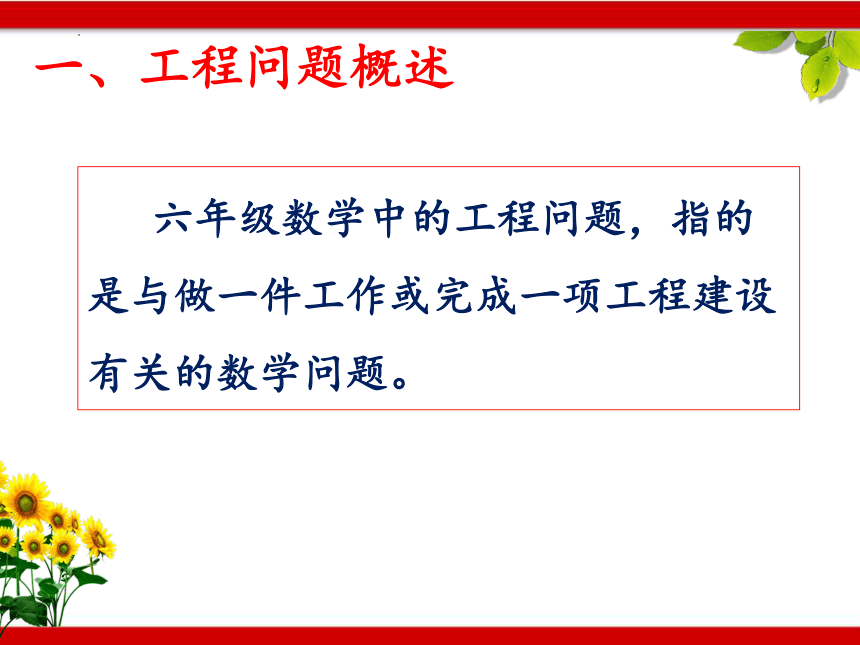 一、工程问题概述

六年级数学中的工程问题，指的是与做一件工作或完成一项工程建设有关的数学问题。